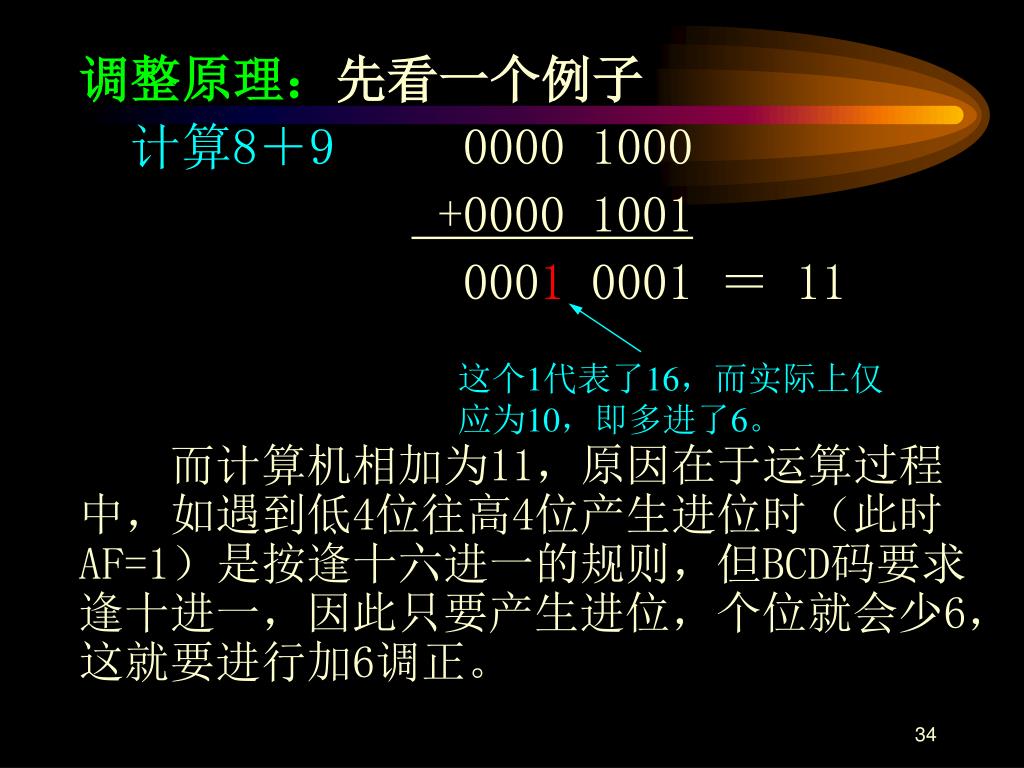 调整原理：先看一个例子

计算8＋9 0000 1000

+0000 1001

0001 0001 ＝ 11

这个1代表了16，而实际上仅应为10，即多进了6。

而计算机相加为11，原因在于运算过程中，如遇到低4位往高4位产生进位时（此时AF=1）是按逢十六进一的规则，但BCD码要求逢十进一，因此只要产生进位，个位就会少6，这就要进行加6调正。

34